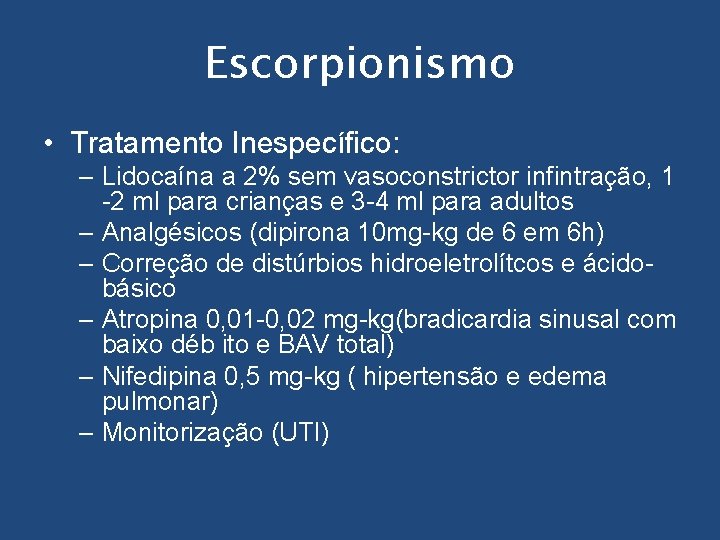 Escorpionismo

• Tratamento Inespecífico:
– Lidocaína a 2% sem vasoconstrictor infintração, 1 -2 ml para crianças e 3-4 ml para adultos
– Analgésicos (dipirona 10mg-kg de 6 em 6h)
– Correção de distúrbios hidroeletrolítcos e ácido-básico
– Atropina 0,01-0,02 mg-kg(bradicardia sinusal com baixo déb ito e BAV total)
– Nifedipina 0,5 mg-kg ( hipertensão e edema pulmonar)
– Monitorização (UTI)